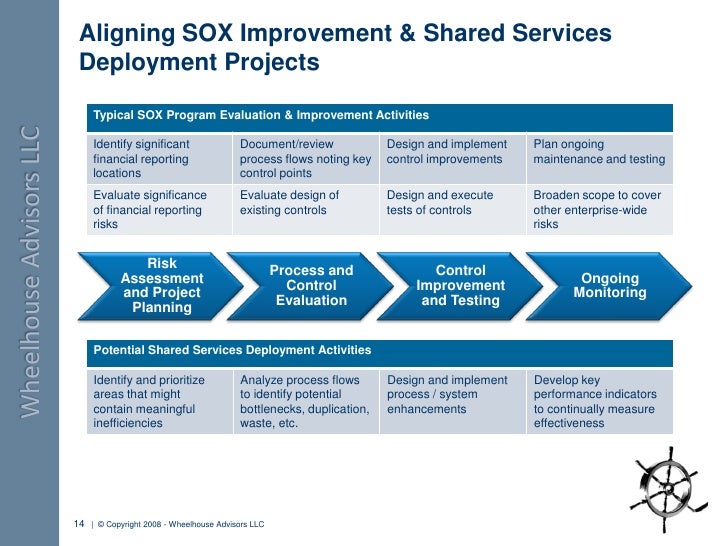 Wheelhouse Advisors LLC

Aligning SOX Improvement & Shared Services Deployment Projects

| Typical SOX Program Evaluation & Improvement Activities | | | |
|---|---|---|---|
| Identify significant financial reporting locations | Document/review process flows noting key control points | Design and implement control improvements | Plan ongoing maintenance and testing |
| Evaluate significance of financial reporting risks | Evaluate design of existing controls | Design and execute tests of controls | Broaden scope to cover other enterprise-wide risks |

Risk Assessment and Project Planning

Process and Control Evaluation

Control Improvement and Testing

Ongoing Monitoring

| Potential Shared Services Deployment Activities | | | |
|---|---|---|---|
| Identify and prioritize areas that might contain meaningful inefficiencies | Analyze process flows to identify potential bottlenecks, duplication, waste, etc. | Design and implement process / system enhancements | Develop key performance indicators to continually measure effectiveness |

14 | © Copyright 2008 - Wheelhouse Advisors LLC